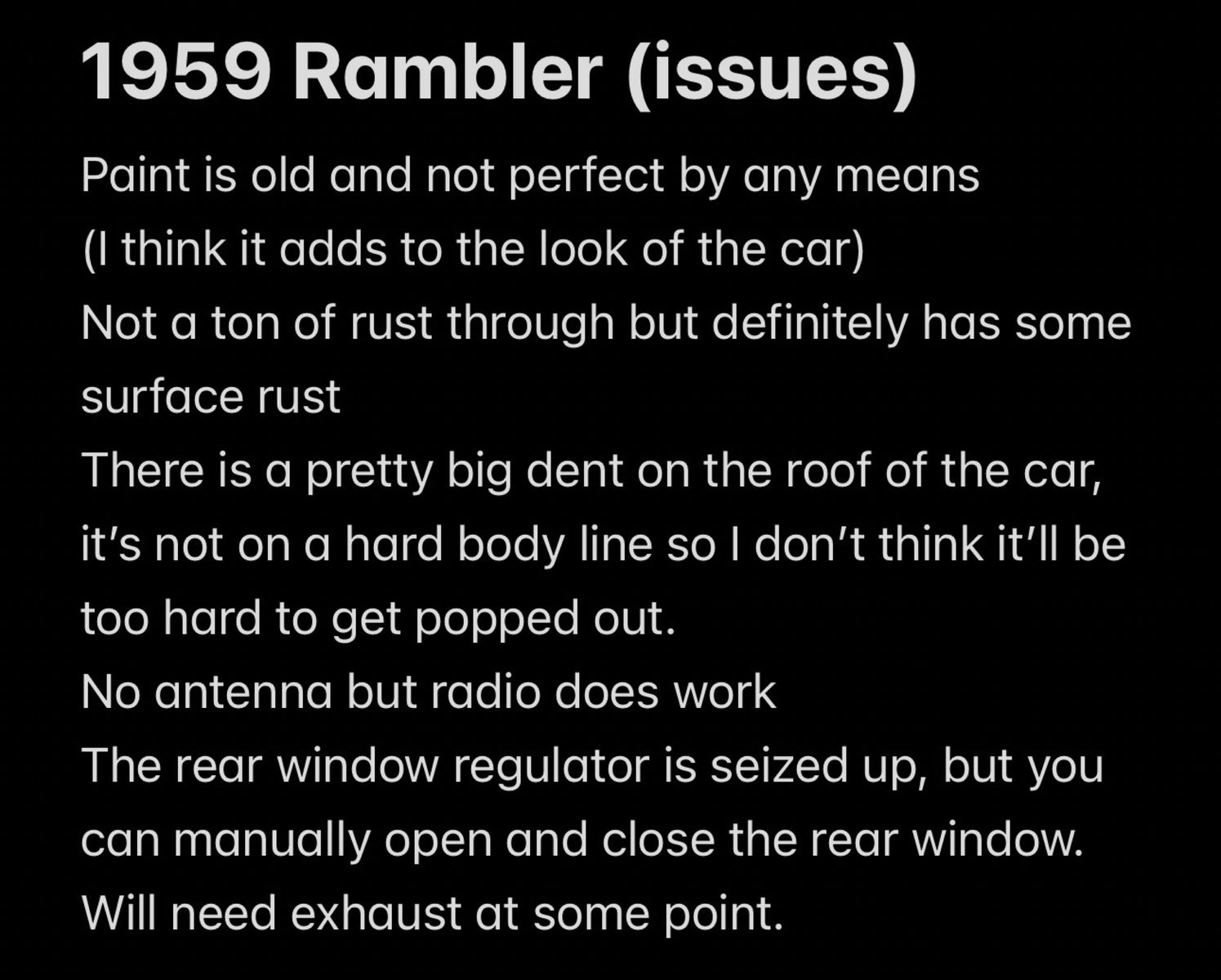 1959 Rambler (issues)

Paint is old and not perfect by any means
(I think it adds to the look of the car)
Not a ton of rust through but definitely has some surface rust
There is a pretty big dent on the roof of the car, it’s not on a hard body line so I don’t think it’ll be too hard to get popped out.
No antenna but radio does work
The rear window regulator is seized up, but you can manually open and close the rear window.
Will need exhaust at some point.